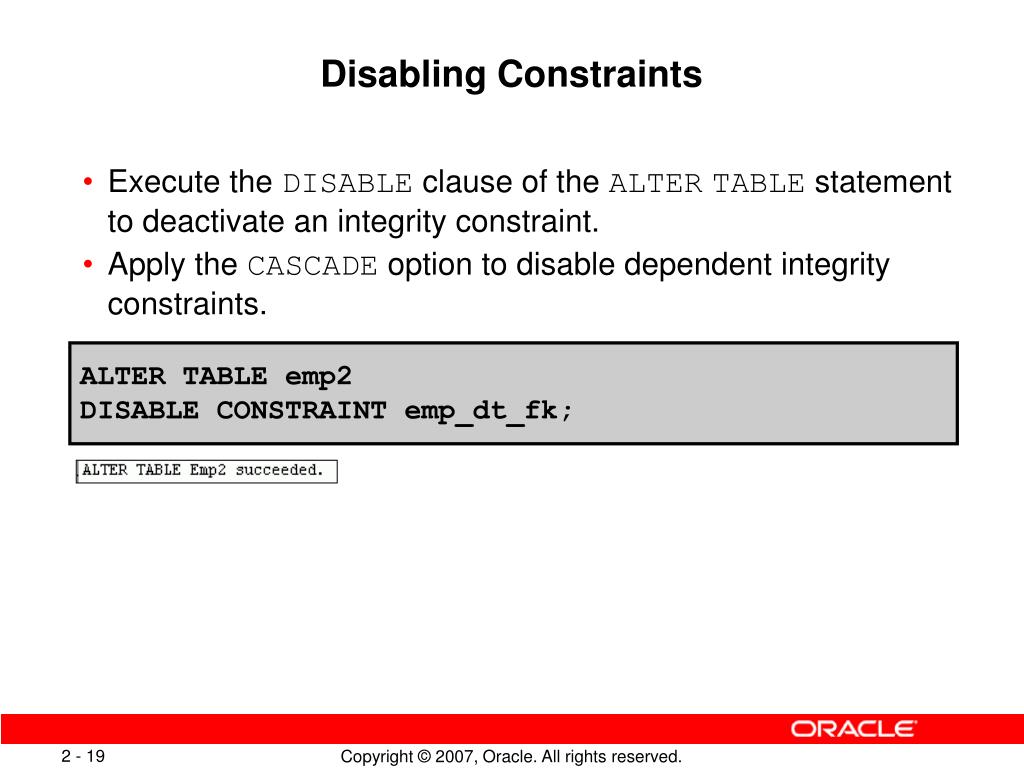 Disabling Constraints

• Execute the DISABLE clause of the ALTER TABLE statement to deactivate an integrity constraint.
• Apply the CASCADE option to disable dependent integrity constraints.

ALTER TABLE emp2
DISABLE CONSTRAINT emp_dt_fk;

ALTER TABLE Emp2 succeeded.

ORACLE

2 - 19

Copyright © 2007, Oracle. All rights reserved.